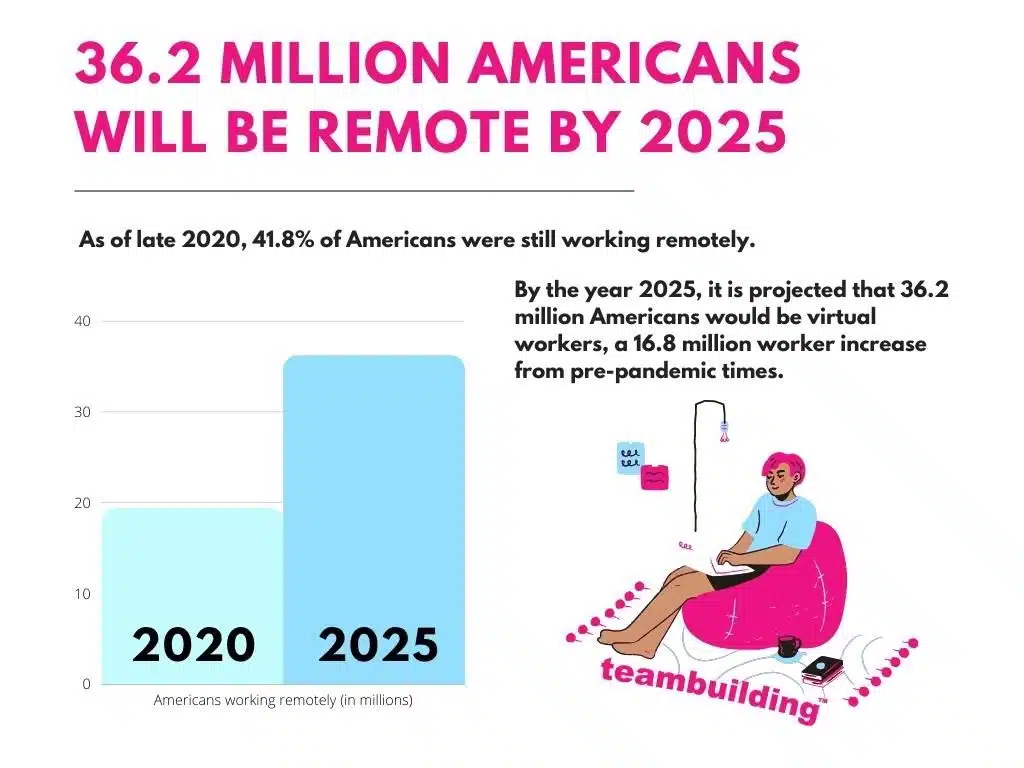 36.2 MILLION AMERICANS WILL BE REMOTE BY 2025

As of late 2020, 41.8% of Americans were still working remotely.

By the year 2025, it is projected that 36.2 million Americans would be virtual workers, a 16.8 million worker increase from pre-pandemic times.

40
30
20
10
0

2020
2025

Americans working remotely (in millions)

teambuilding™